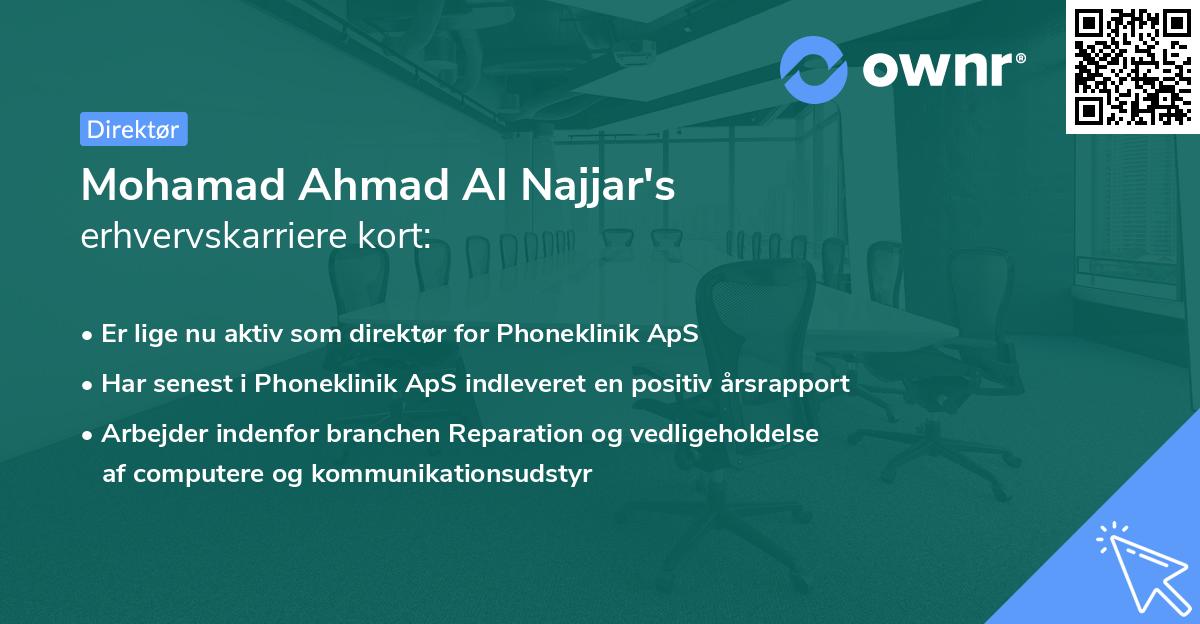 ownr®

Direktør

Mohamad Ahmad Al Najjar's erhvervskarriere kort:

• Er lige nu aktiv som direktør for Phoneklinik ApS
• Har senest i Phoneklinik ApS indleveret en positiv årsrapport
• Arbejder indenfor branchen Reparation og vedligeholdelse af computere og kommunikationsudstyr